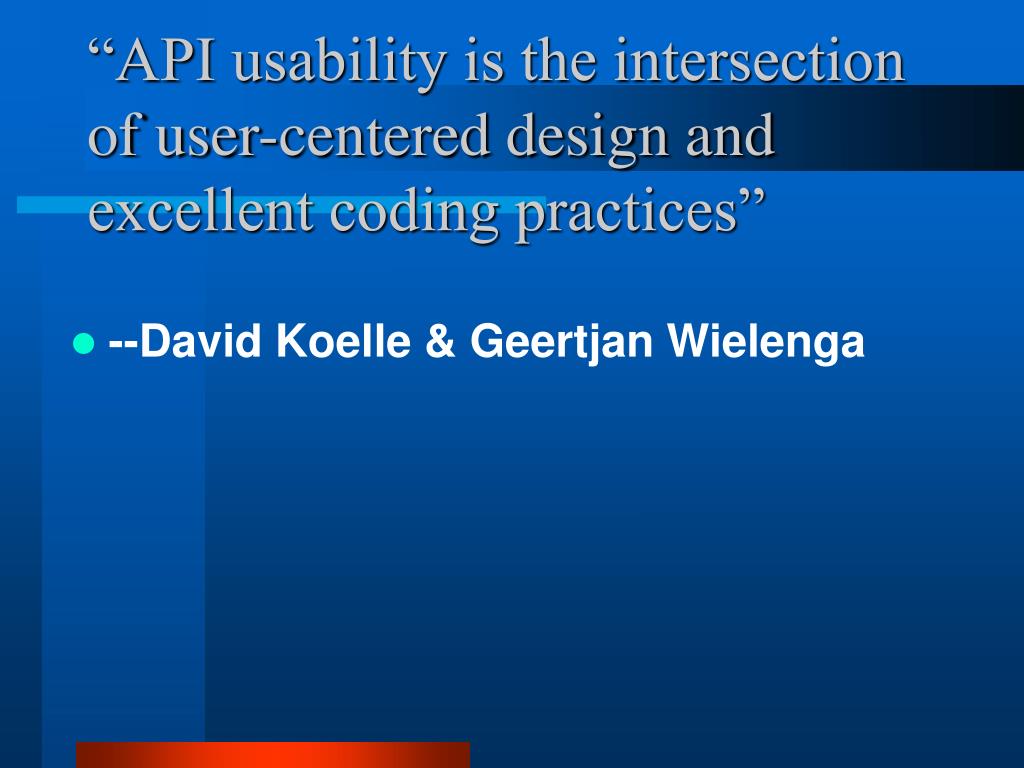 “API usability is the intersection of user-centered design and excellent coding practices”

--David Koelle & Geertjan Wielenga